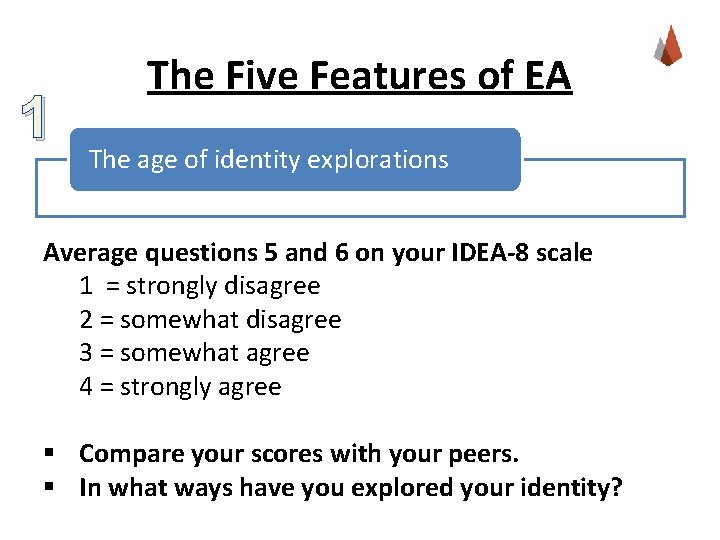 The Five Features of EA

1

The age of identity explorations

Average questions 5 and 6 on your IDEA-8 scale
1 = strongly disagree
2 = somewhat disagree
3 = somewhat agree
4 = strongly agree

▪ Compare your scores with your peers.
▪ In what ways have you explored your identity?